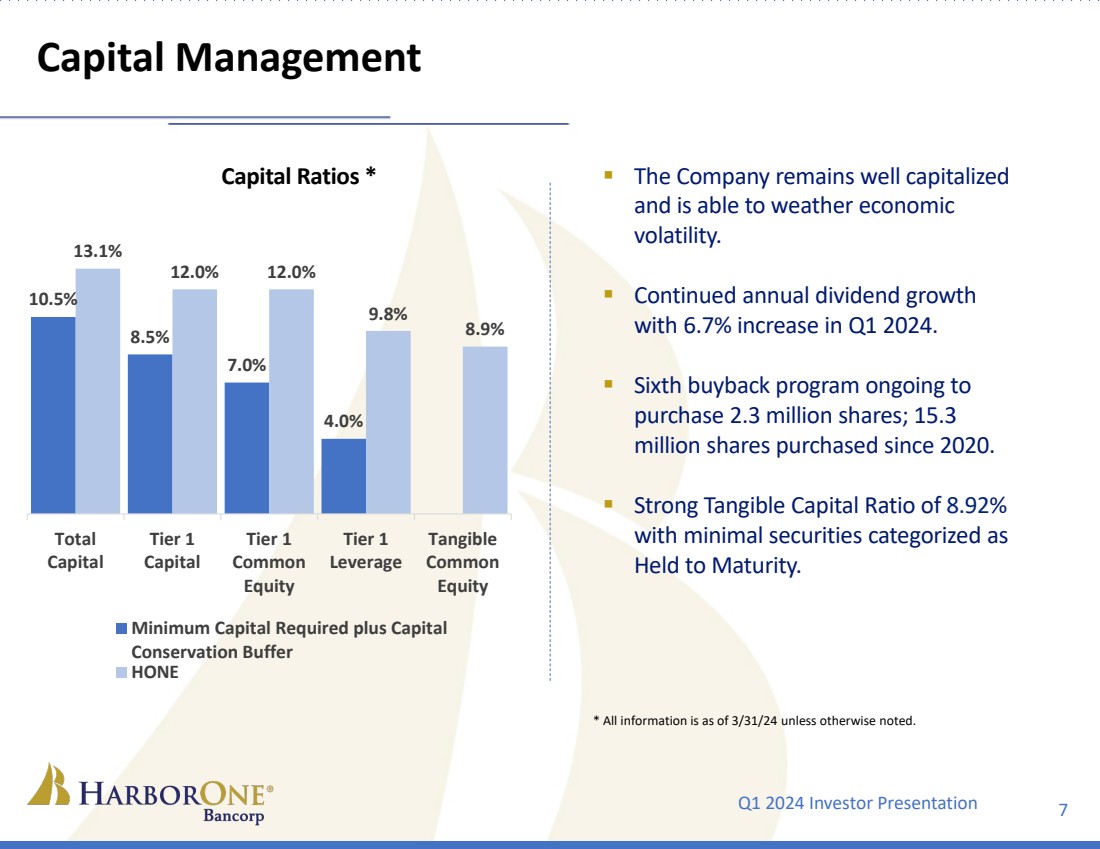 Capital Management

Capital Ratios *

10.5%
13.1%
8.5%
12.0%
7.0%
12.0%
4.0%
9.8%
8.9%

Total Capital
Tier 1 Capital
Tier 1 Common Equity
Tier 1 Leverage
Tangible Common Equity

Minimum Capital Required plus Capital Conservation Buffer
HONE

The Company remains well capitalized and is able to weather economic volatility.

Continued annual dividend growth with 6.7% increase in Q1 2024.

Sixth buyback program ongoing to purchase 2.3 million shares; 15.3 million shares purchased since 2020.

Strong Tangible Capital Ratio of 8.92% with minimal securities categorized as Held to Maturity.

* All information is as of 3/31/24 unless otherwise noted.

HARBORONE®
Bancorp

Q1 2024 Investor Presentation

7